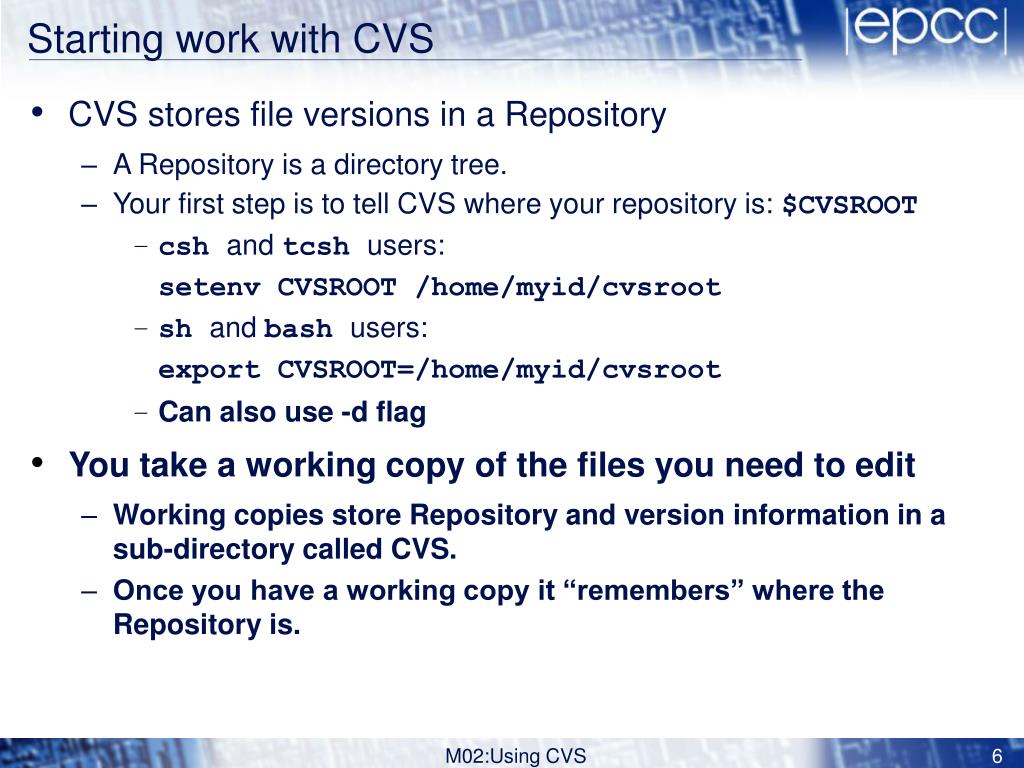 Starting work with CVS

epcc

• CVS stores file versions in a Repository
  – A Repository is a directory tree.
  – Your first step is to tell CVS where your repository is: $CVSROOT
    – csh and tcsh users:
      setenv CVSROOT /home/myid/cvsroot
    – sh and bash users:
      export CVSROOT=/home/myid/cvsroot
    – Can also use -d flag
• You take a working copy of the files you need to edit
  – Working copies store Repository and version information in a sub-directory called CVS.
  – Once you have a working copy it “remembers” where the Repository is.

M02:Using CVS

6